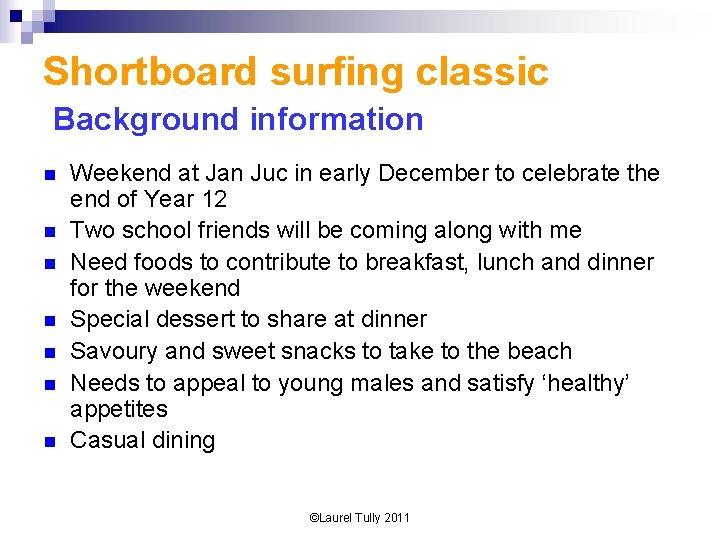 Shortboard surfing classic

Background information

- Weekend at Jan Juc in early December to celebrate the end of Year 12
- Two school friends will be coming along with me
- Need foods to contribute to breakfast, lunch and dinner for the weekend
- Special dessert to share at dinner
- Savoury and sweet snacks to take to the beach
- Needs to appeal to young males and satisfy ‘healthy’ appetites
- Casual dining

©Laurel Tully 2011